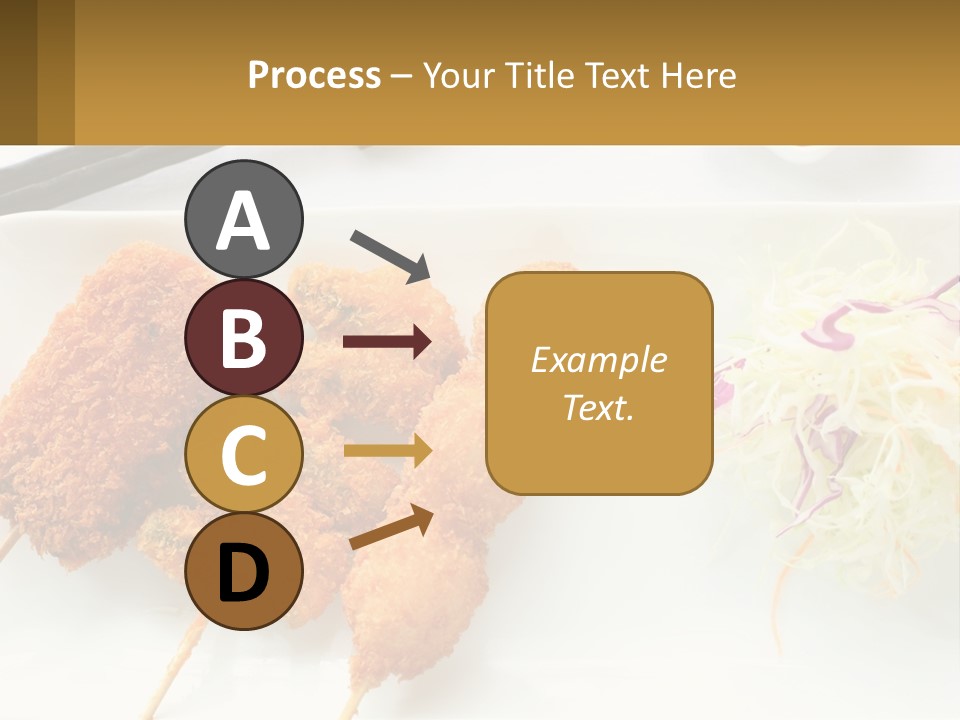 Process – Your Title Text Here

A

B

C

D

Example Text.